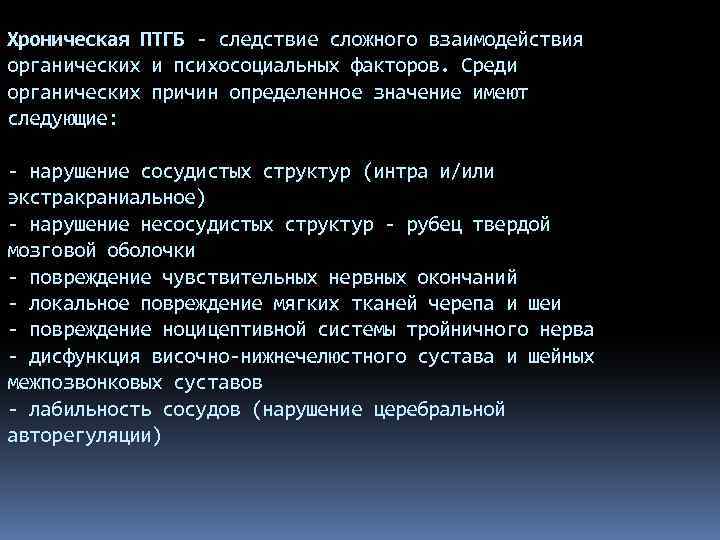 Хроническая ПТГБ - следствие сложного взаимодействия органических и психосоциальных факторов. Среди органических причин определенное значение имеют следующие:

- нарушение сосудистых структур (интра и/или экстракраниальное)
- нарушение несосудистых структур - рубец твердой мозговой оболочки
- повреждение чувствительных нервных окончаний
- локальное повреждение мягких тканей черепа и шеи
- повреждение ноцицептивной системы тройничного нерва
- дисфункция височно-нижнечелюстного сустава и шейных межпозвонковых суставов
- лабильность сосудов (нарушение церебральной авторегуляции)